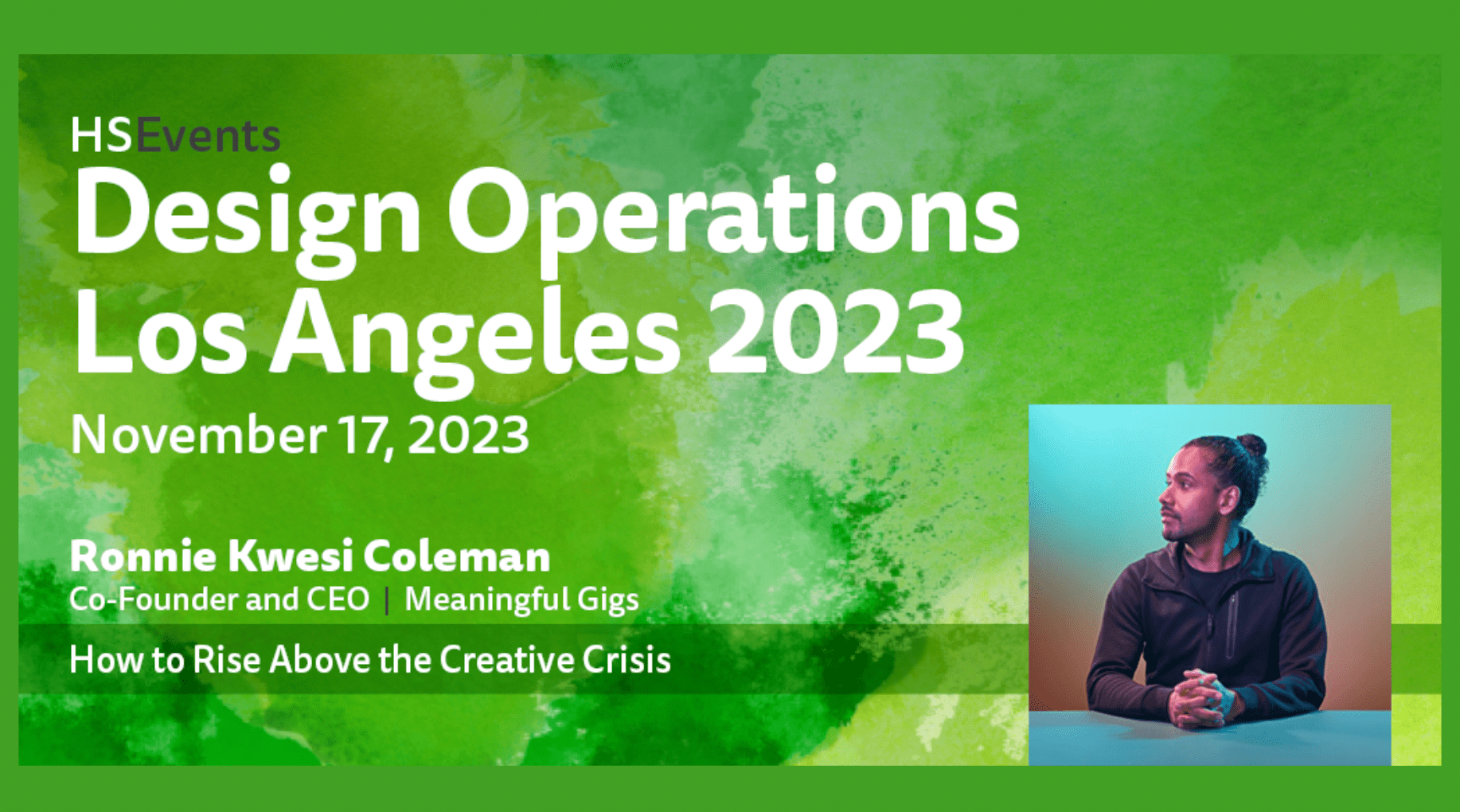 HSEvents
Design Operations Los Angeles 2023
November 17, 2023

Ronnie Kwesi Coleman
Co-Founder and CEO | Meaningful Gigs

How to Rise Above the Creative Crisis